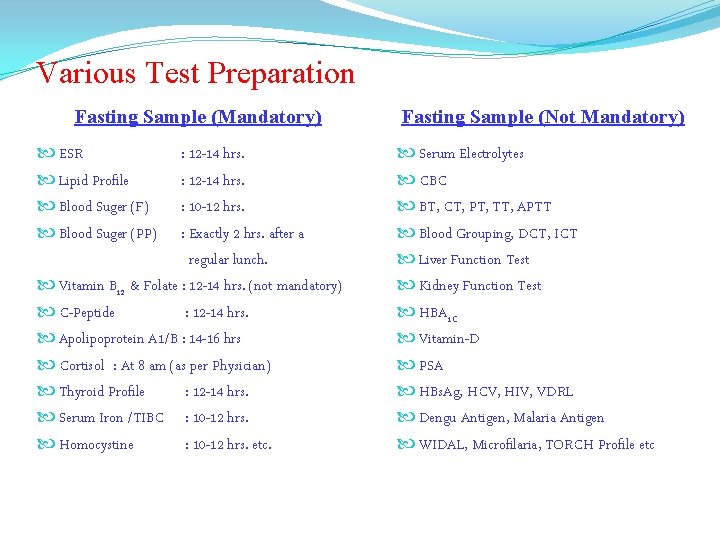 Various Test Preparation

Fasting Sample (Mandatory)

ESR : 12-14 hrs.
Lipid Profile : 12-14 hrs.
Blood Suger (F) : 10-12 hrs.
Blood Suger (PP) : Exactly 2 hrs. after a regular lunch.
Vitamin $B_{12}$ & Folate : 12-14 hrs. (not mandatory)
C-Peptide : 12-14 hrs.
Apolipoprotein A1/B : 14-16 hrs
Cortisol : At 8 am (as per Physician)
Thyroid Profile : 12-14 hrs.
Serum Iron /TIBC : 10-12 hrs.
Homocystine : 10-12 hrs. etc.

Fasting Sample (Not Mandatory)

Serum Electrolytes
CBC
BT, CT, PT, TT, APTT
Blood Grouping, DCT, ICT
Liver Function Test
Kidney Function Test
$HBA_{1C}$
Vitamin-D
PSA
HBsAg, HCV, HIV, VDRL
Dengu Antigen, Malaria Antigen
WIDAL, Microfilaria, TORCH Profile etc